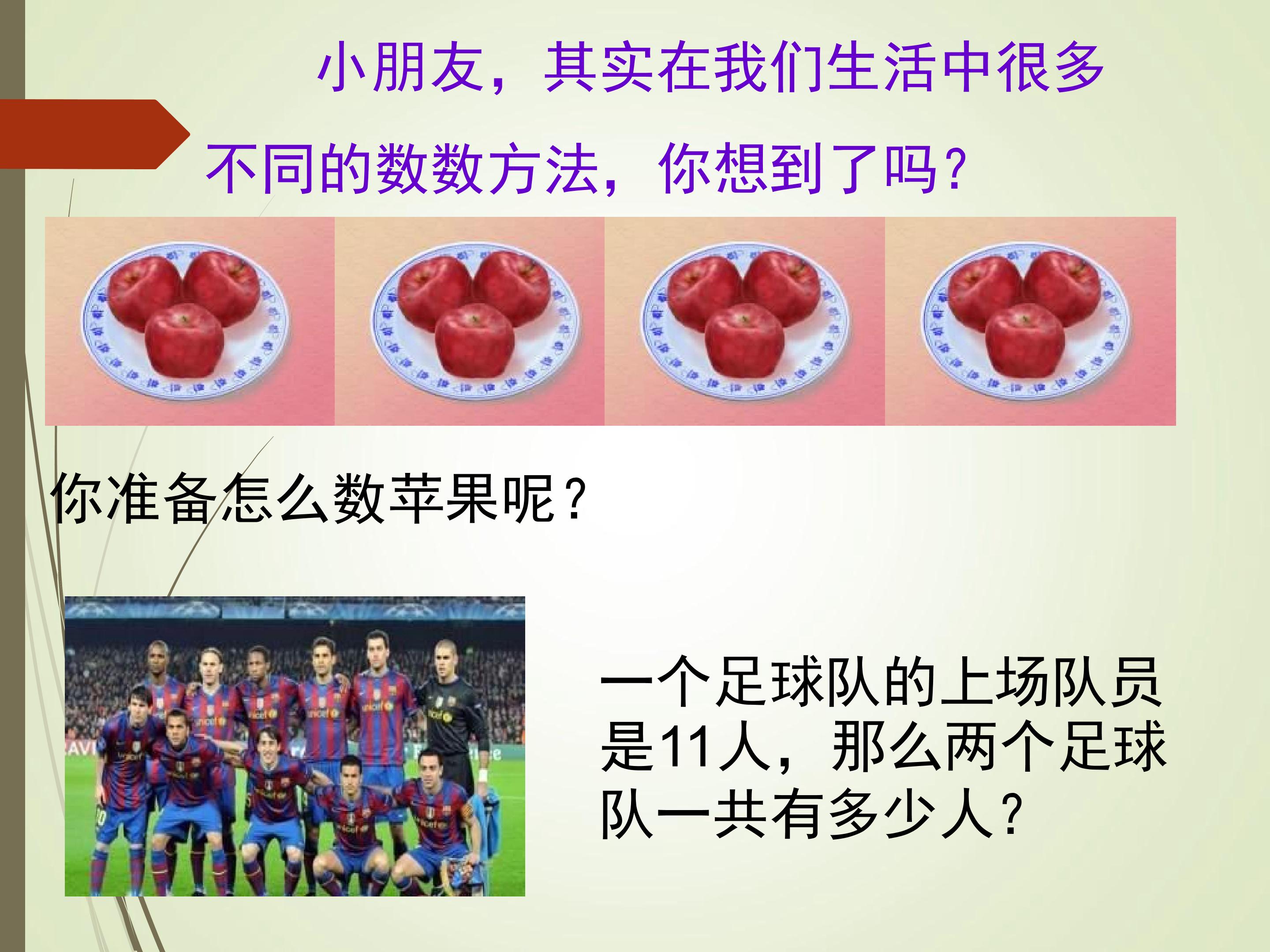 小朋友，其实在我们生活中很多不同的数数方法，你想到了吗？

你准备怎么数苹果呢？

一个足球队的上场队员是11人，那么两个足球队一共有多少人？